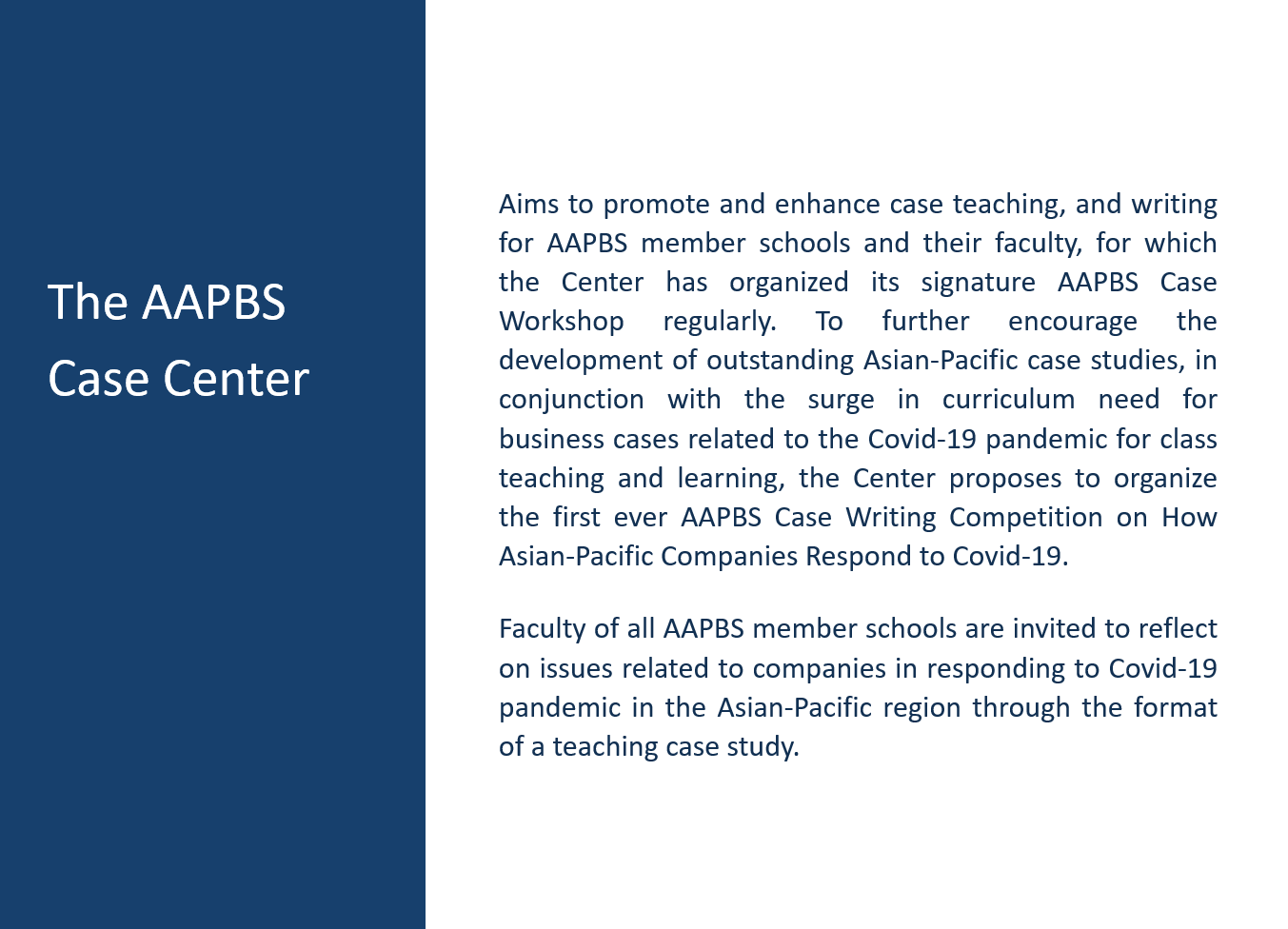 The AAPBS Case Center

Aims to promote and enhance case teaching, and writing for AAPBS member schools and their faculty, for which the Center has organized its signature AAPBS Case Workshop regularly. To further encourage the development of outstanding Asian-Pacific case studies, in conjunction with the surge in curriculum need for business cases related to the Covid-19 pandemic for class teaching and learning, the Center proposes to organize the first ever AAPBS Case Writing Competition on How Asian-Pacific Companies Respond to Covid-19.

Faculty of all AAPBS member schools are invited to reflect on issues related to companies in responding to Covid-19 pandemic in the Asian-Pacific region through the format of a teaching case study.